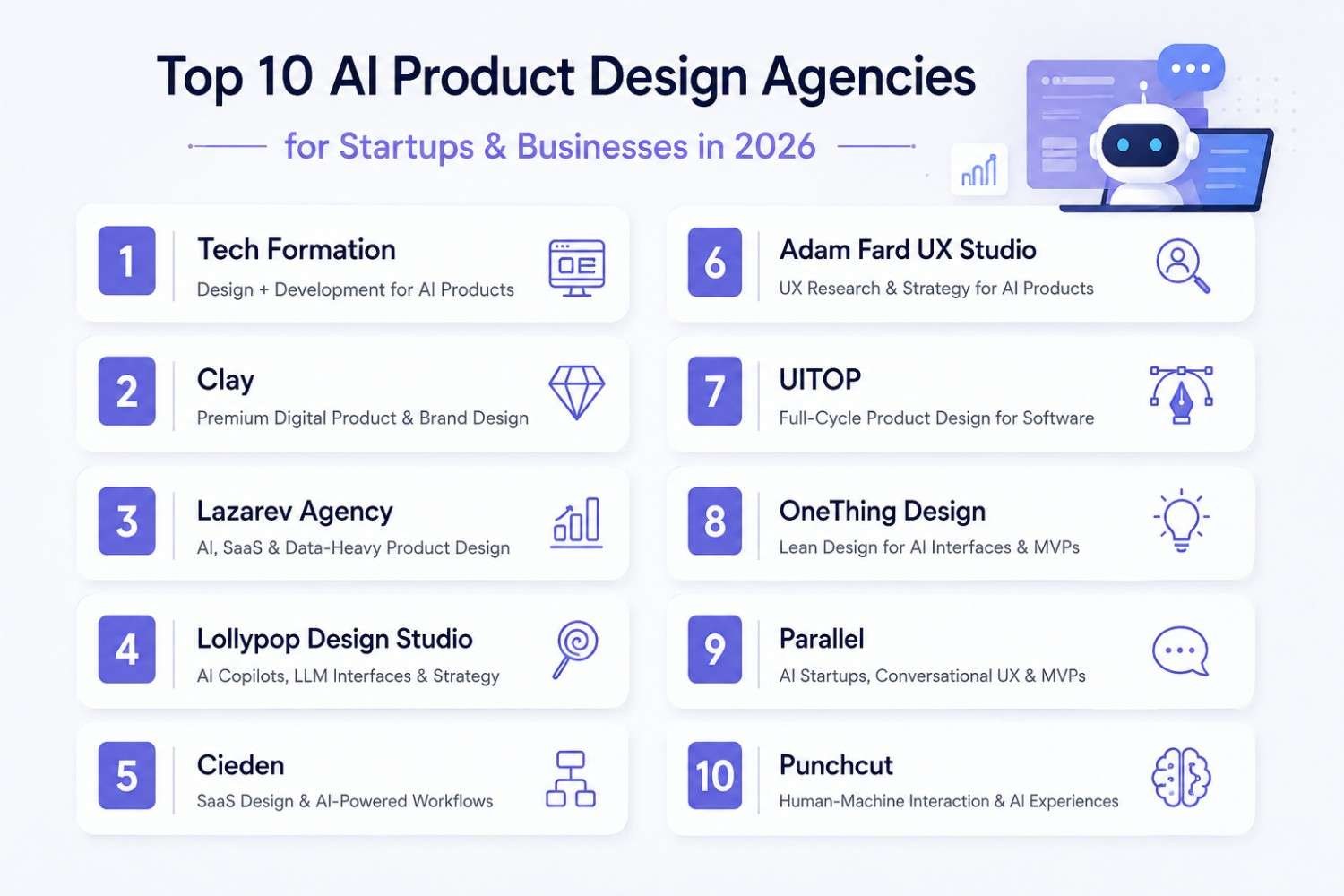 Top 10 AI Product Design Agencies

for Startups & Businesses in 2026

1 Tech Formation
Design + Development for AI Products

2 Clay
Premium Digital Product & Brand Design

3 Lazarev Agency
AI, SaaS & Data-Heavy Product Design

4 Lollypop Design Studio
AI Copilots, LLM Interfaces & Strategy

5 Cieden
SaaS Design & AI-Powered Workflows

6 Adam Fard UX Studio
UX Research & Strategy for AI Products

7 UITOP
Full-Cycle Product Design for Software

8 OneThing Design
Lean Design for AI Interfaces & MVPs

9 Parallel
AI Startups, Conversational UX & MVPs

10 Punchcut
Human-Machine Interaction & AI Experiences